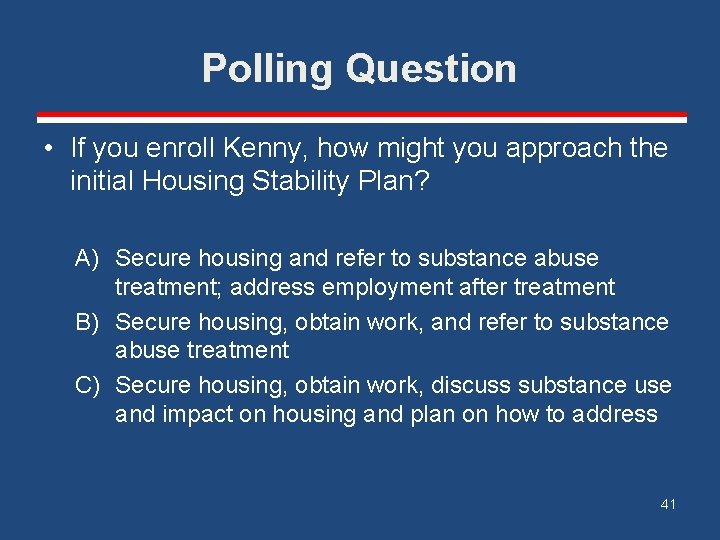 Polling Question

• If you enroll Kenny, how might you approach the initial Housing Stability Plan?

A) Secure housing and refer to substance abuse treatment; address employment after treatment
B) Secure housing, obtain work, and refer to substance abuse treatment
C) Secure housing, obtain work, discuss substance use and impact on housing and plan on how to address

41